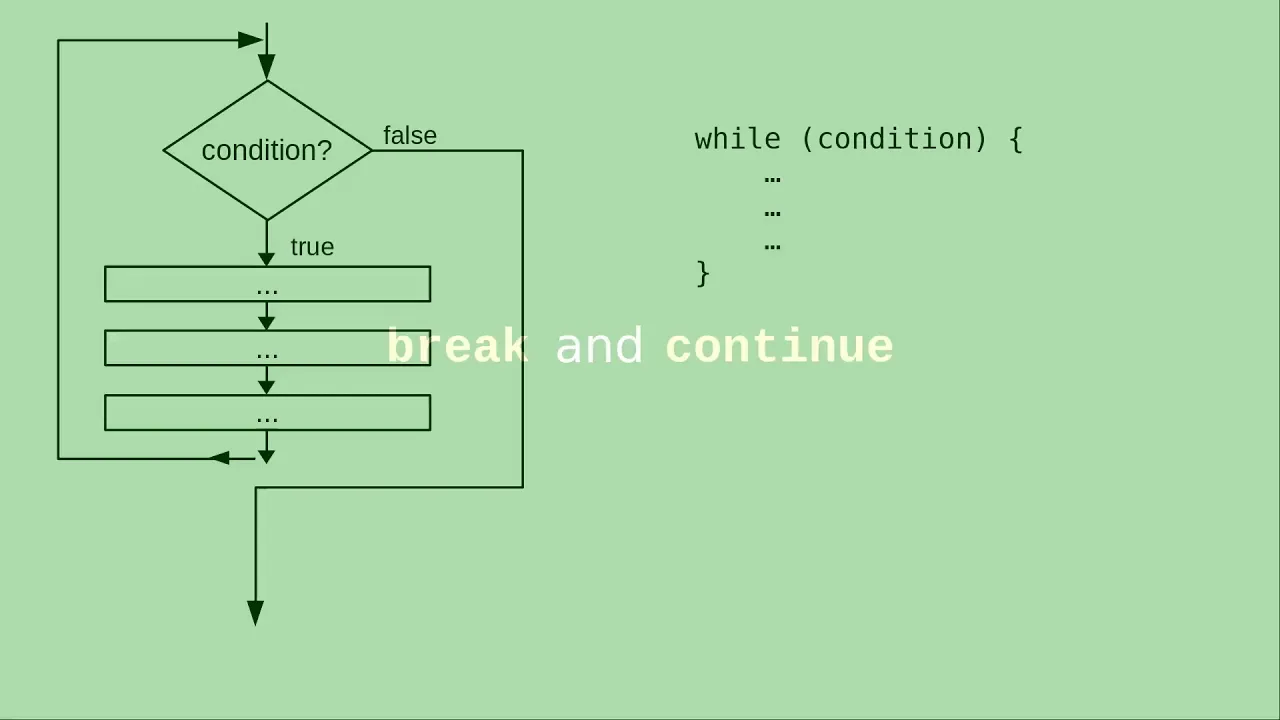 condition?

false

true

...

...

...

while (condition) {
    …
    …
    …
}

break and continue